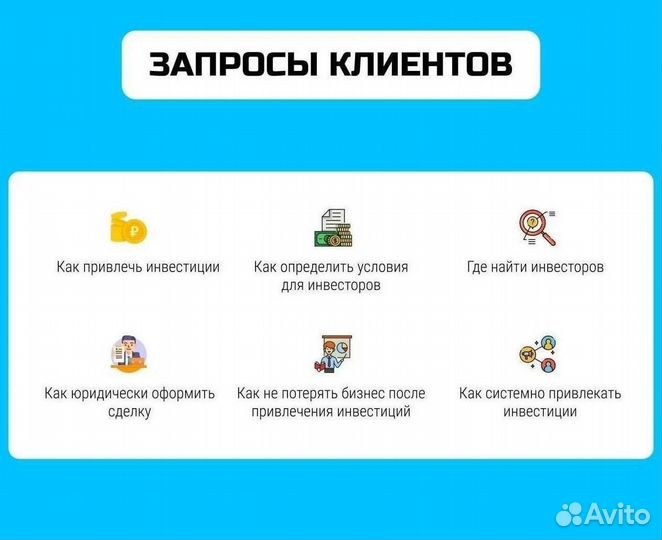 ЗАПРОСЫ КЛИЕНТОВ

Как привлечь инвестиции

Как определить условия для инвесторов

Где найти инвесторов

Как юридически оформить сделку

Как не потерять бизнес после привлечения инвестиций

Как системно привлекать инвестиции

Avito